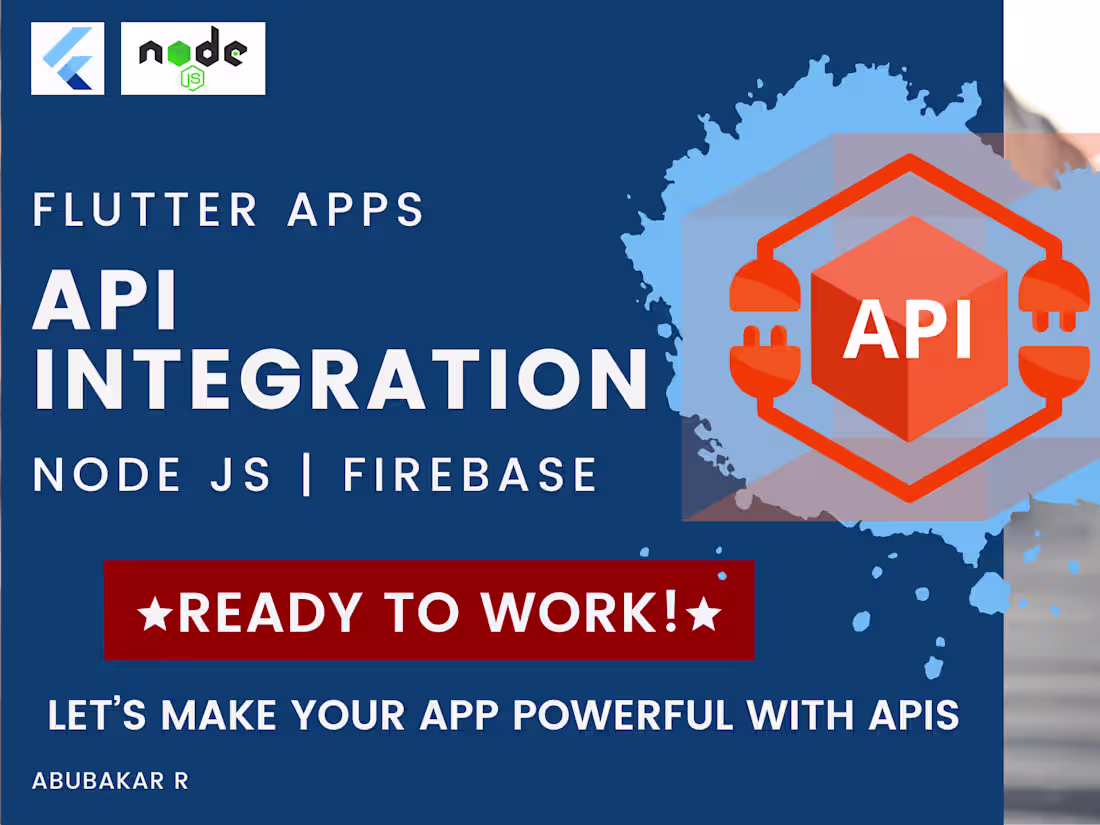 node
JS

FLUTTER APPS

API INTEGRATION

NODE JS | FIREBASE

API

★READY TO WORK!★

LET'S MAKE YOUR APP POWERFUL WITH APIS

ABUBAKAR R